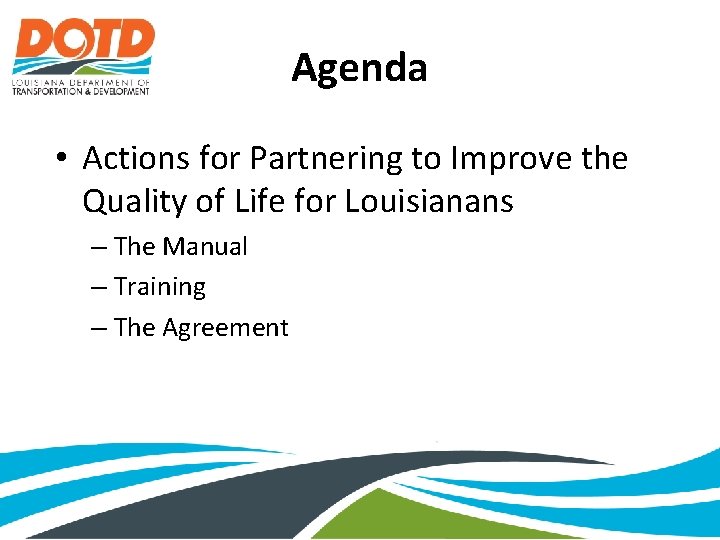 DOTD
LOUISIANA DEPARTMENT OF TRANSPORTATION & DEVELOPMENT

Agenda

• Actions for Partnering to Improve the Quality of Life for Louisianans
– The Manual
– Training
– The Agreement